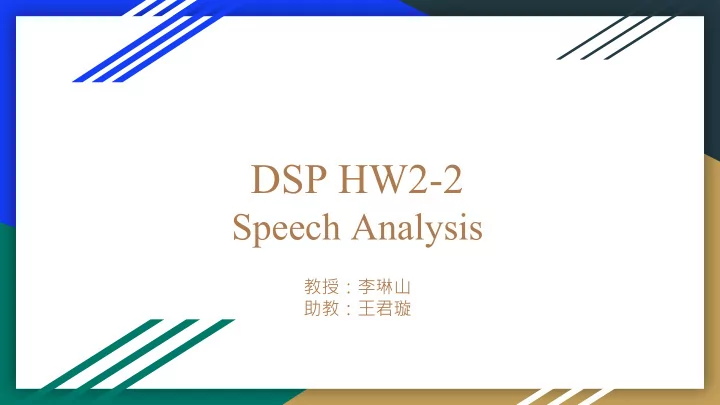 DSP HW2-2
Speech Analysis

教授：李琳山
助教：王君璇